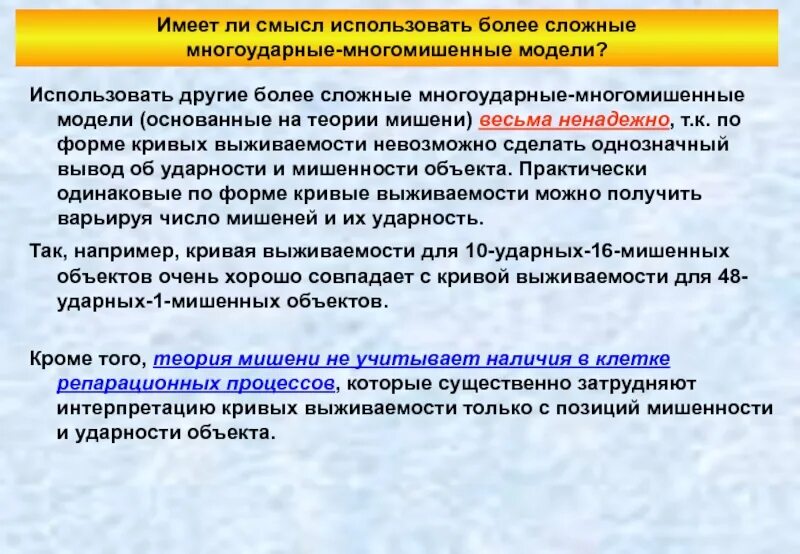 Имеет ли смысл использовать более сложные многоударные-многомишенные модели?

Использовать другие более сложные многоударные-многомишенные модели (основанные на теории мишени) весьма ненадежно, т.к. по форме кривых выживаемости невозможно сделать однозначный вывод об ударности и мишенности объекта. Практически одинаковые по форме кривые выживаемости можно получить варьируя число мишеней и их ударность.

Так, например, кривая выживаемости для 10-ударных-16-мишенных объектов очень хорошо совпадает с кривой выживаемости для 48-ударных-1-мишенных объектов.

Кроме того, теория мишени не учитывает наличия в клетке репарационных процессов, которые существенно затрудняют интерпретацию кривых выживаемости только с позиций мишенности и ударности объекта.